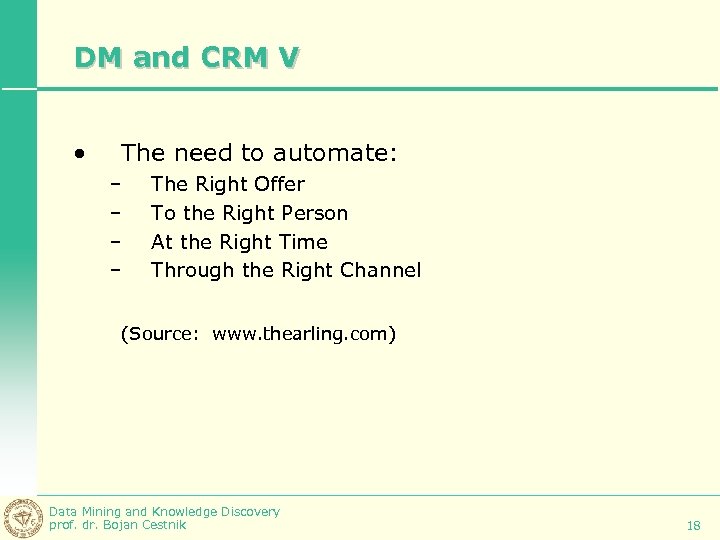 DM and CRM V

• The need to automate:
– The Right Offer
– To the Right Person
– At the Right Time
– Through the Right Channel

(Source: www.thearling.com)

Data Mining and Knowledge Discovery
prof. dr. Bojan Cestnik

18